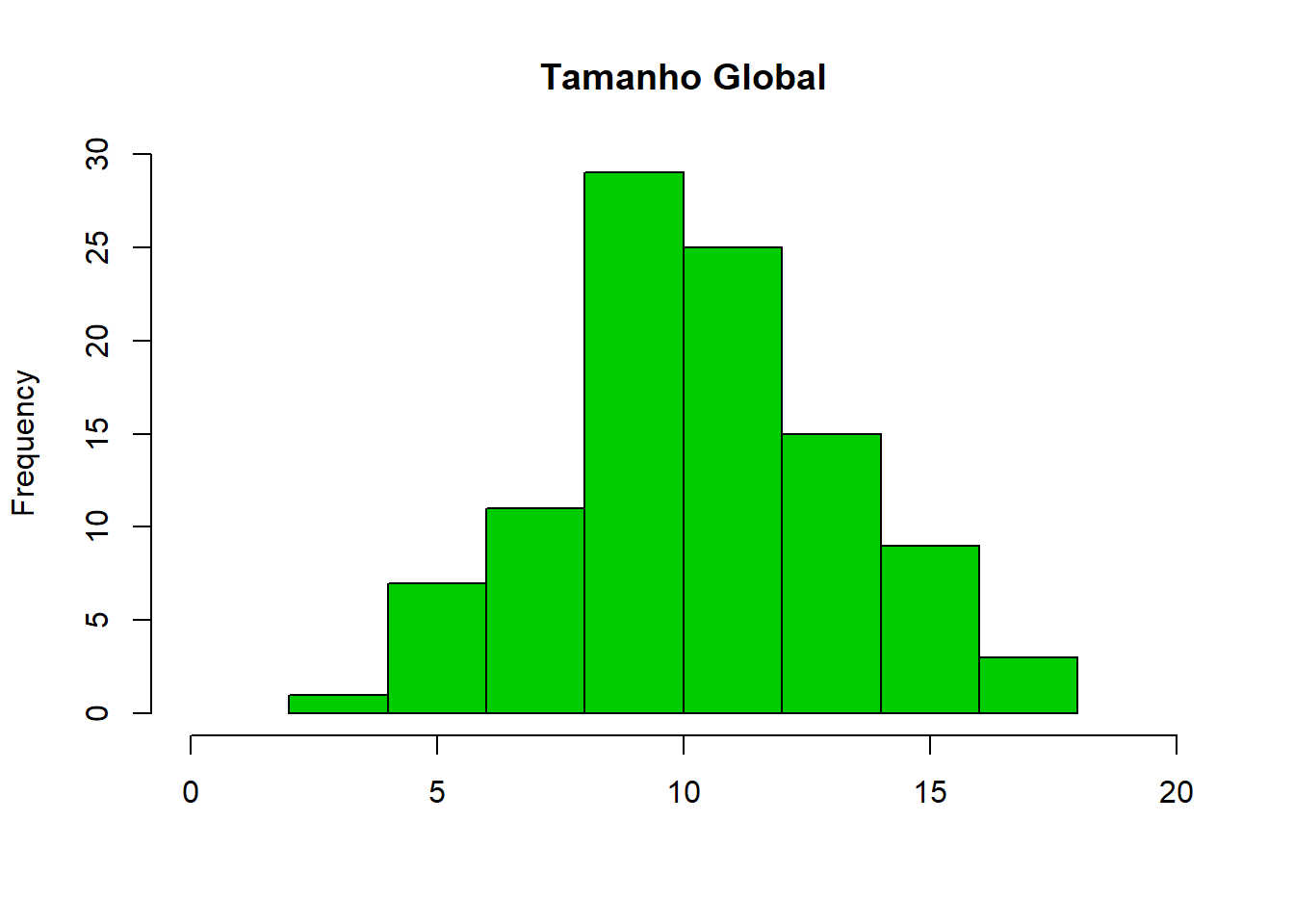 Tamanho Global

Frequency

30
25
20
15
10
5
0

0
5
10
15
20